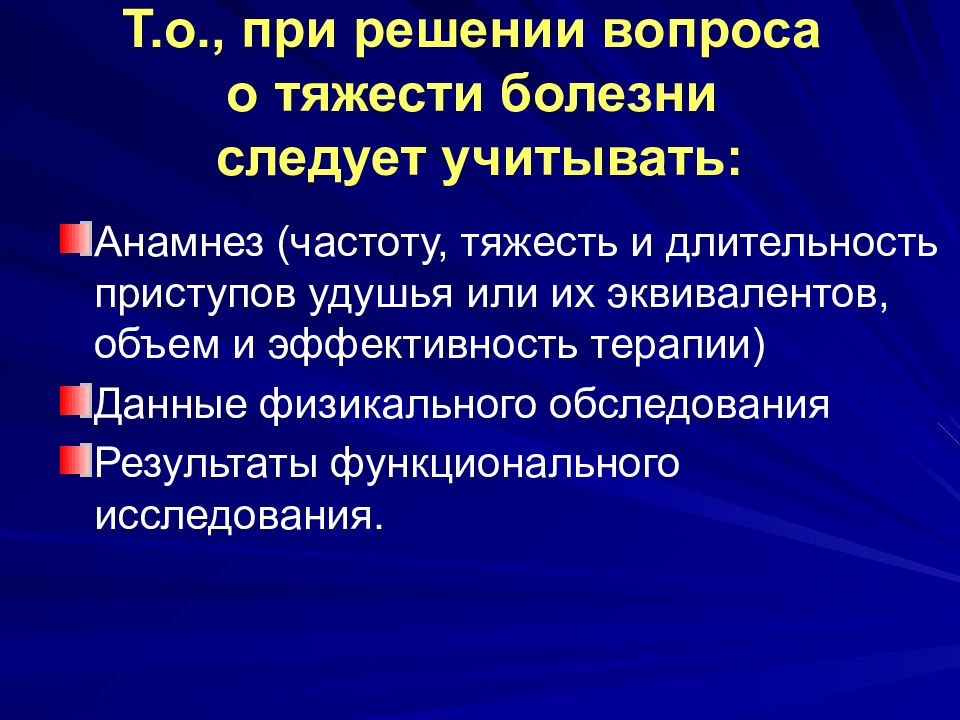 Т.о., при решении вопроса о тяжести болезни следует учитывать:

Анамнез (частоту, тяжесть и длительность приступов удушья или их эквивалентов, объем и эффективность терапии)

Данные физикального обследования

Результаты функционального исследования.